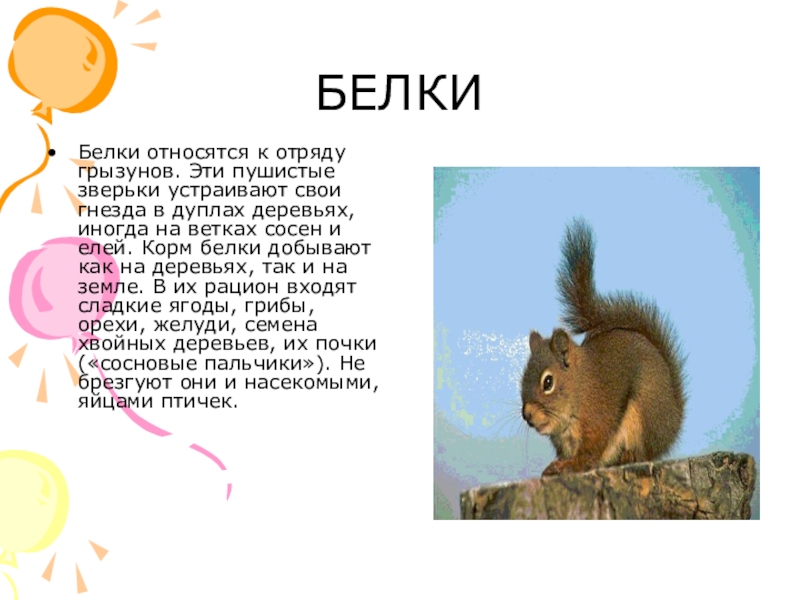 БЕЛКИ

• Белки относятся к отряду грызунов. Эти пушистые зверьки устраивают свои гнезда в дуплах деревьях, иногда на ветках сосен и елей. Корм белки добывают как на деревьях, так и на земле. В их рацион входят сладкие ягоды, грибы, орехи, желуди, семена хвойных деревьев, их почки («сосновые пальчики»). Не брезгуют они и насекомыми, яйцами птичек.